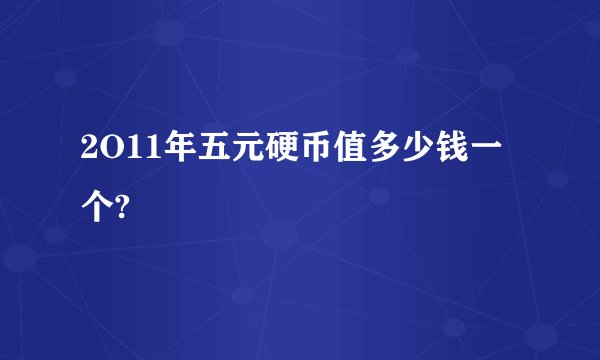 2O11年五元硬币值多少钱一个?